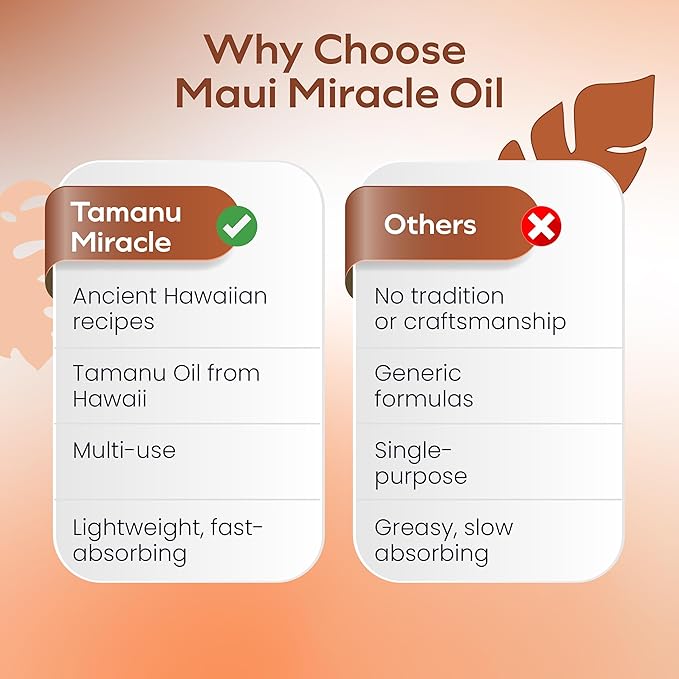 Why Choose Maui Miracle Oil

Tamanu Miracle

Ancient Hawaiian recipes

Tamanu Oil from Hawaii

Multi-use

Lightweight, fast-absorbing

Others

No tradition or craftsmanship

Generic formulas

Single-purpose

Greasy, slow absorbing